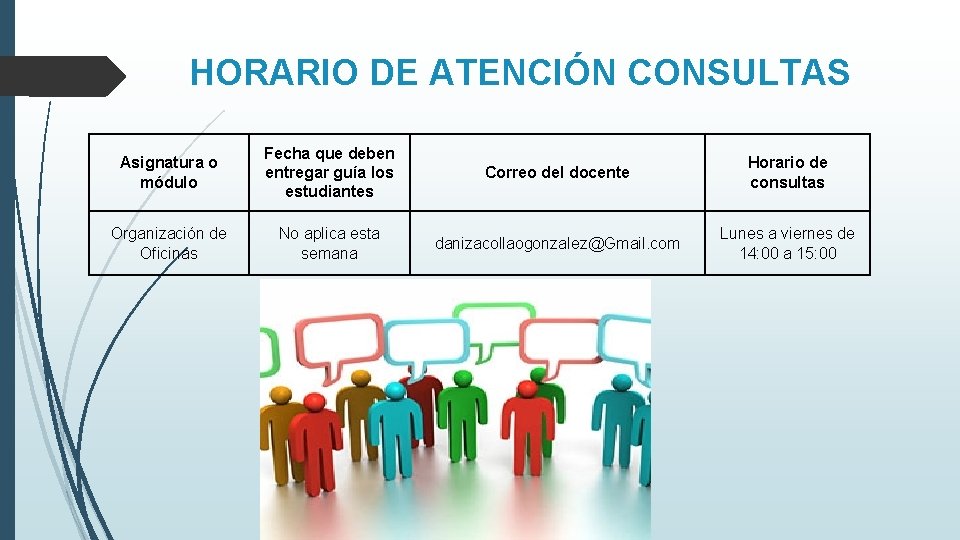 HORARIO DE ATENCIÓN CONSULTAS

| Asignatura o módulo | Fecha que deben entregar guía los estudiantes | Correo del docente | Horario de consultas |
|---|---|---|---|
| Organización de Oficinas | No aplica esta semana | danizacollaogonzalez@Gmail.com | Lunes a viernes de 14:00 a 15:00 |